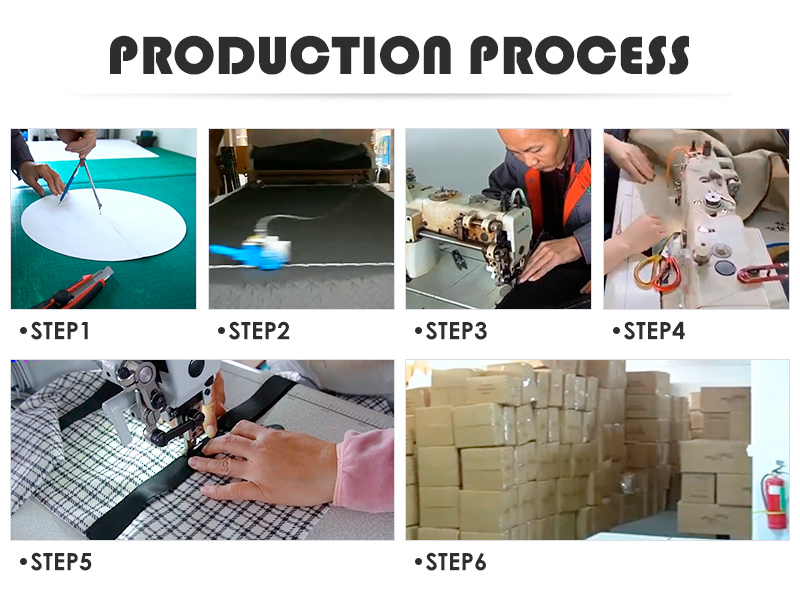 PRODUCTION PROCESS

•STEP1

•STEP2

•STEP3

•STEP4

•STEP5

•STEP6